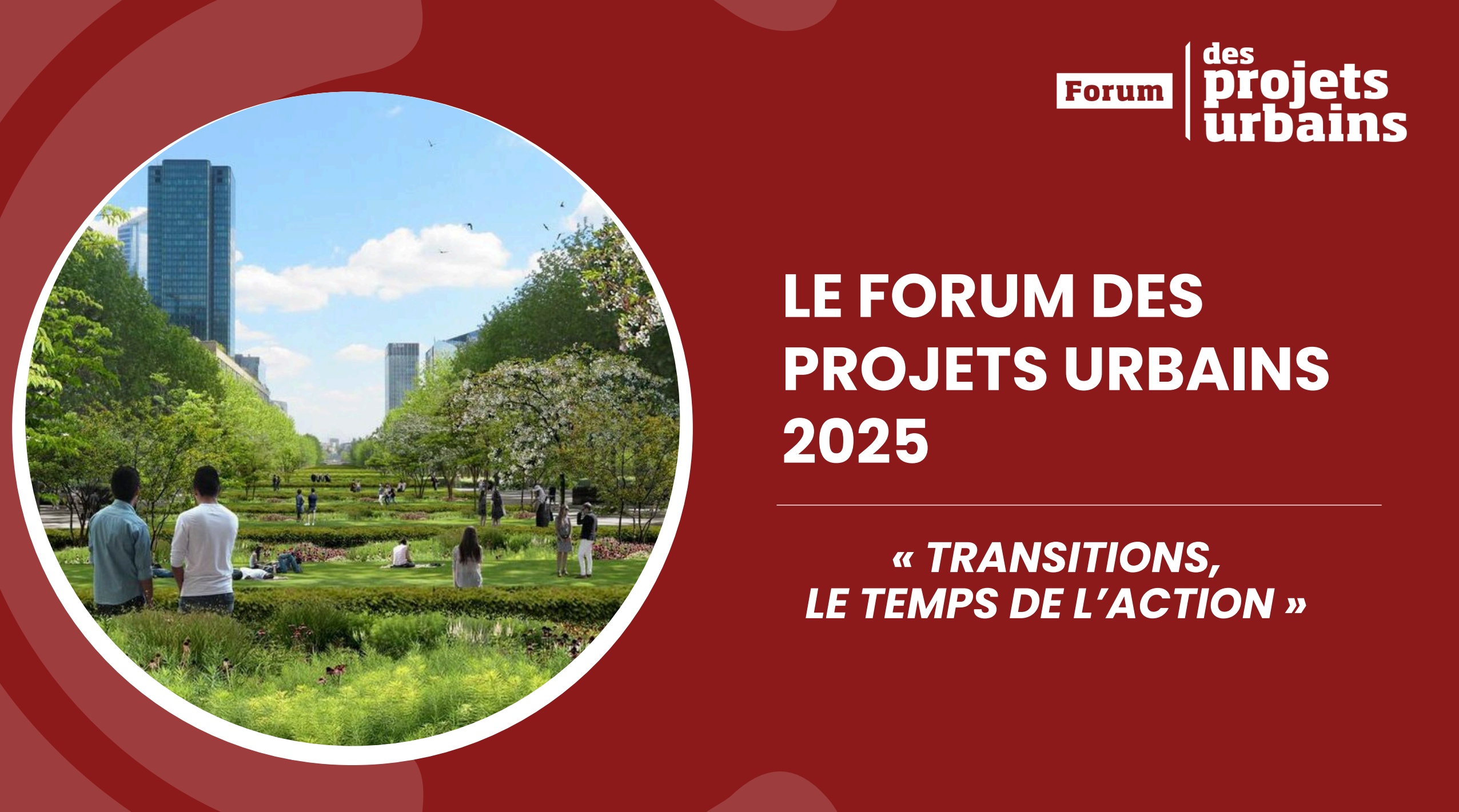 Forum des projets urbains

LE FORUM DES PROJETS URBAINS 2025

« TRANSITIONS, LE TEMPS DE L'ACTION »